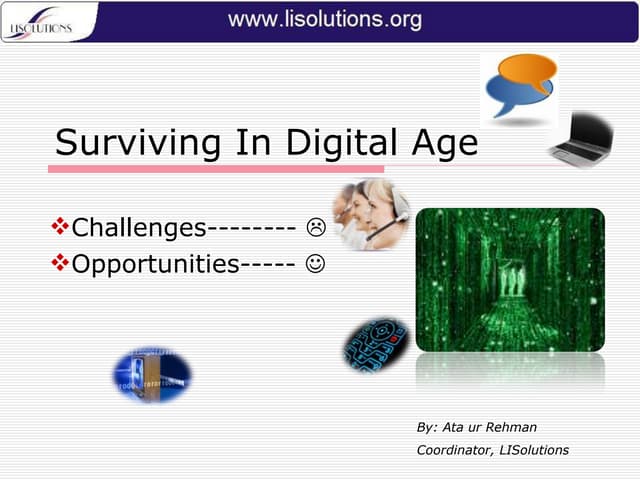 LISOLUTIONS

www.lisolutions.org

Surviving In Digital Age

❖Challenges-------- ☹
❖Opportunities----- ☺

By: Ata ur Rehman
Coordinator, LISolutions